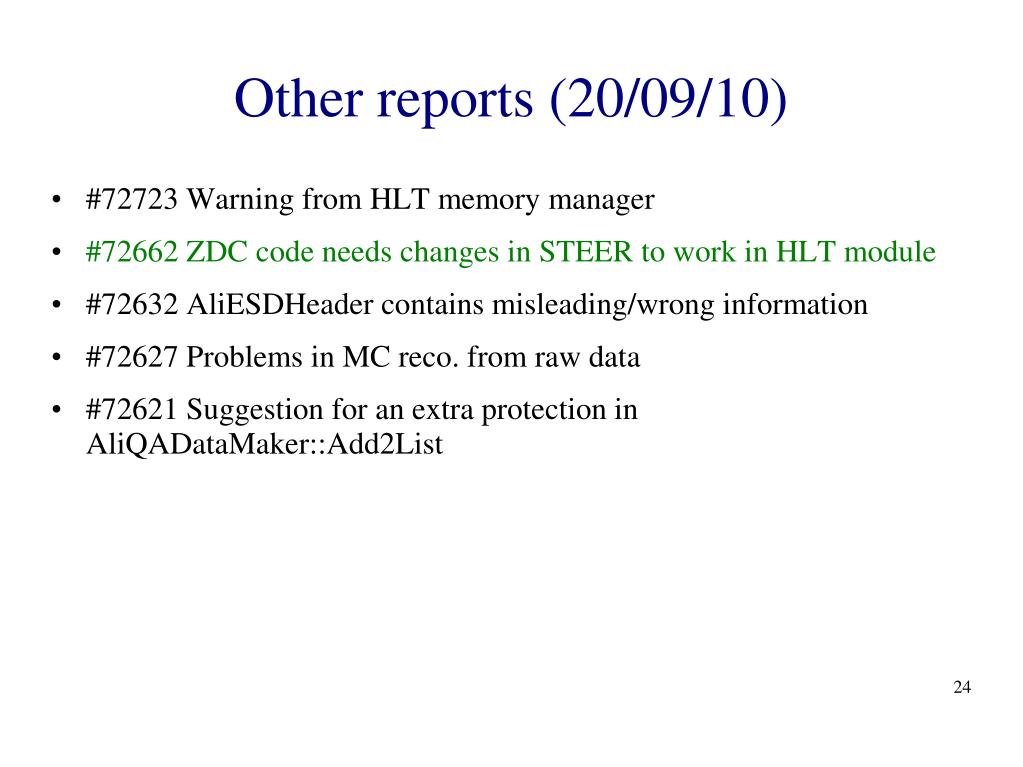 Other reports (20/09/10)

• #72723 Warning from HLT memory manager

• #72662 ZDC code needs changes in STEER to work in HLT module

• #72632 AliESDHeader contains misleading/wrong information

• #72627 Problems in MC reco. from raw data

• #72621 Suggestion for an extra protection in AliQADataMaker::Add2List

24